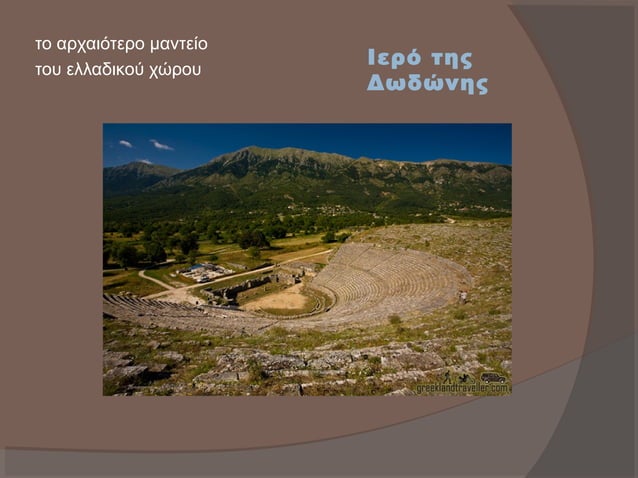 το αρχαιότερο μαντείο του ελλαδικού χώρου

Ιερό της Δωδώνης

greeklandtraveller.com